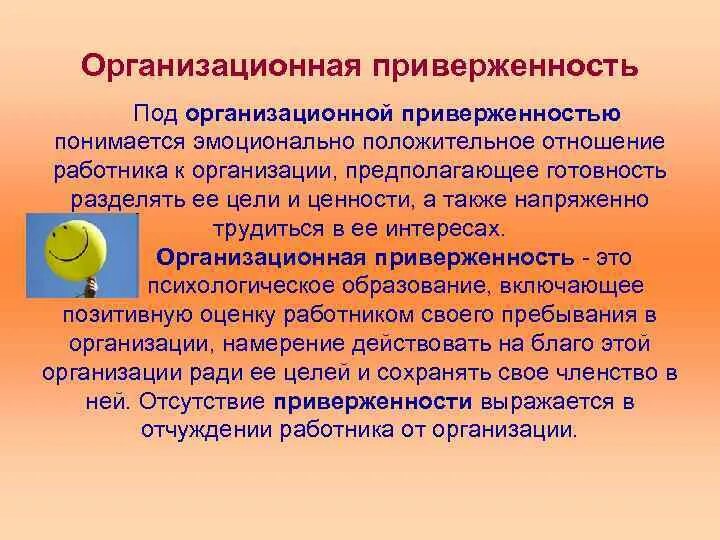 Организационная приверженность

Под организационной приверженностью понимается эмоционально положительное отношение работника к организации, предполагающее готовность разделять ее цели и ценности, а также напряженно трудиться в ее интересах.

Организационная приверженность - это психологическое образование, включающее позитивную оценку работником своего пребывания в организации, намерение действовать на благо этой организации ради ее целей и сохранять свое членство в ней. Отсутствие приверженности выражается в отчуждении работника от организации.